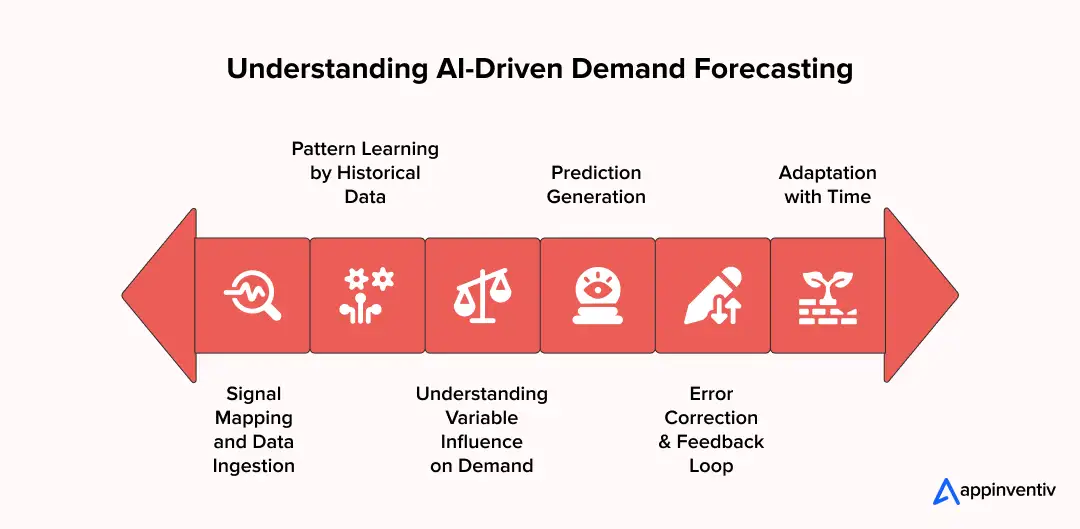 Understanding AI-Driven Demand Forecasting

Pattern Learning by Historical Data

Prediction Generation

Adaptation with Time

Signal Mapping and Data Ingestion

Understanding Variable Influence on Demand

Error Correction & Feedback Loop

appinventiv